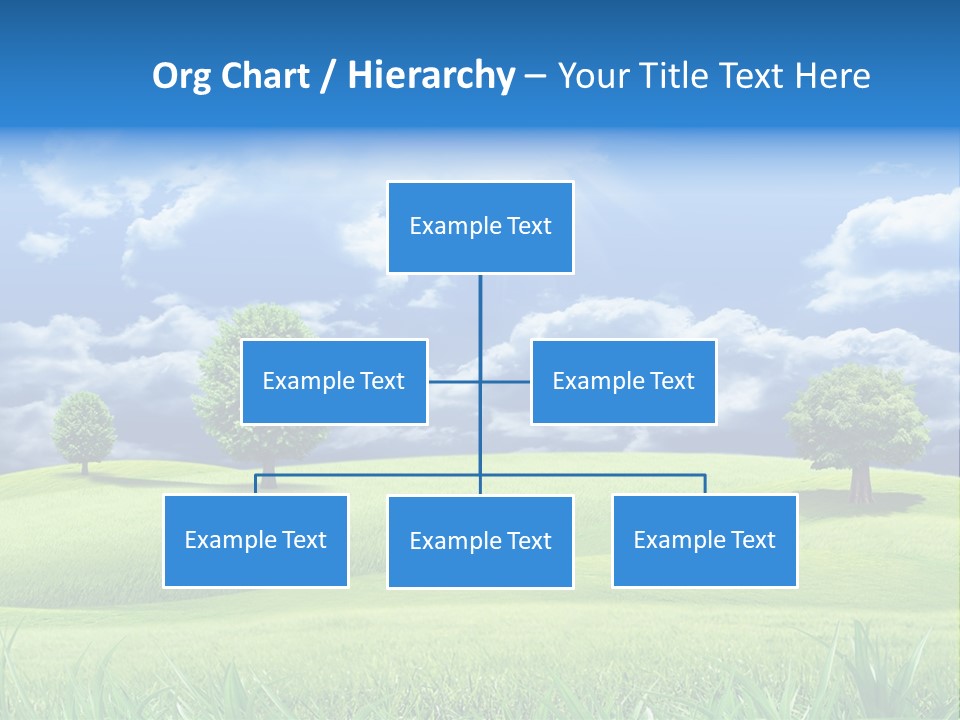 Org Chart / Hierarchy – Your Title Text Here

Example Text

Example Text

Example Text

Example Text

Example Text

Example Text